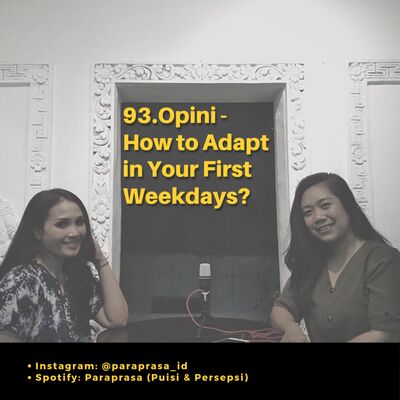 93.Opini - How to Adapt in Your First Weekdays?

• Instagram: @paraprasa_id
• Spotify: Paraprasa (Puisi & Persepsi)